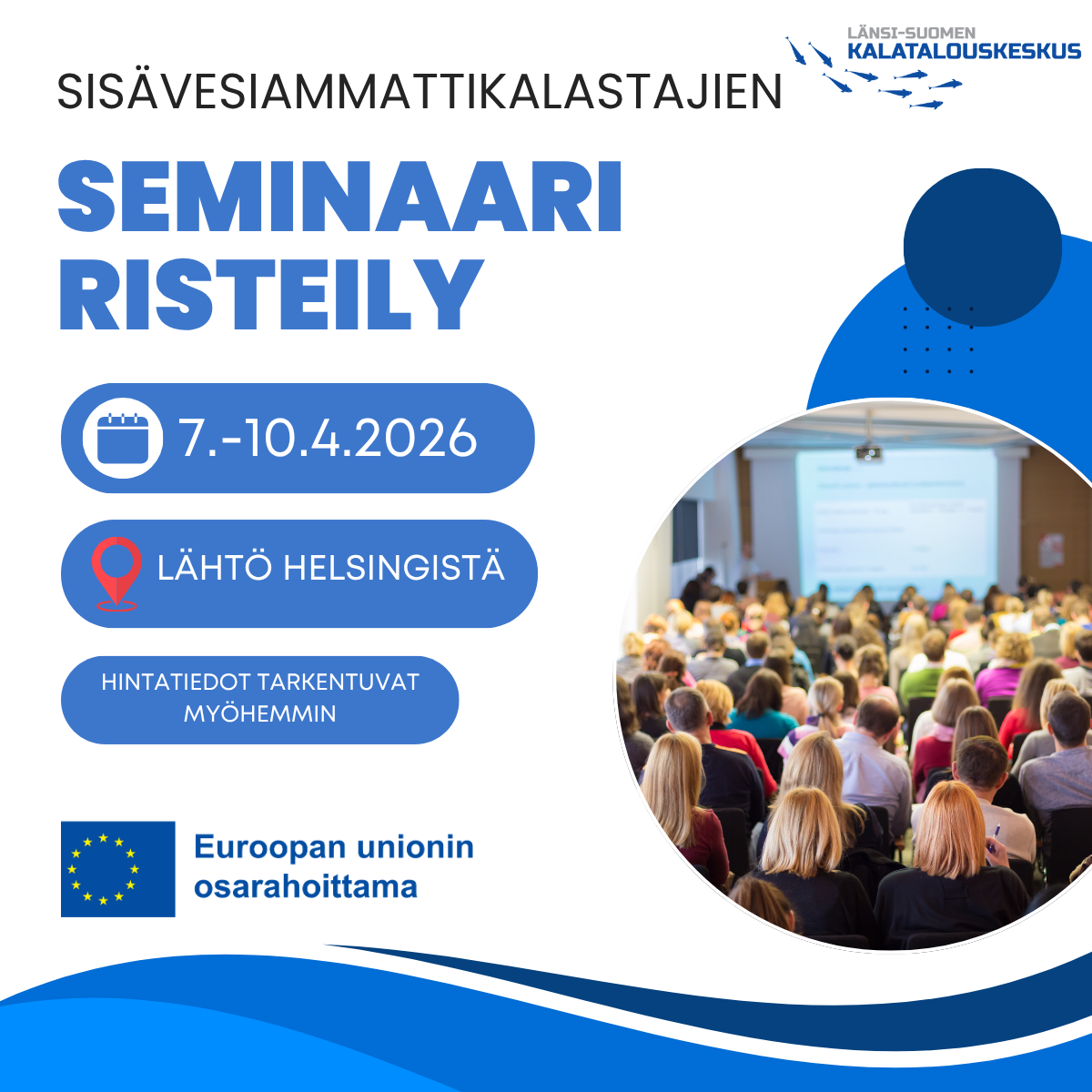 LÄNSI-SUOMEN
KALATALOUSKESKUS

SISÄVESIAMMATTIKALASTAJIEN

SEMINAARI
RISTEILY

7.-10.4.2026

LÄHTÖ HELSINGISTÄ

HINTATIEDOT TARKENTUVAT MYÖHEMMIN

Euroopan unionin osarahoittama